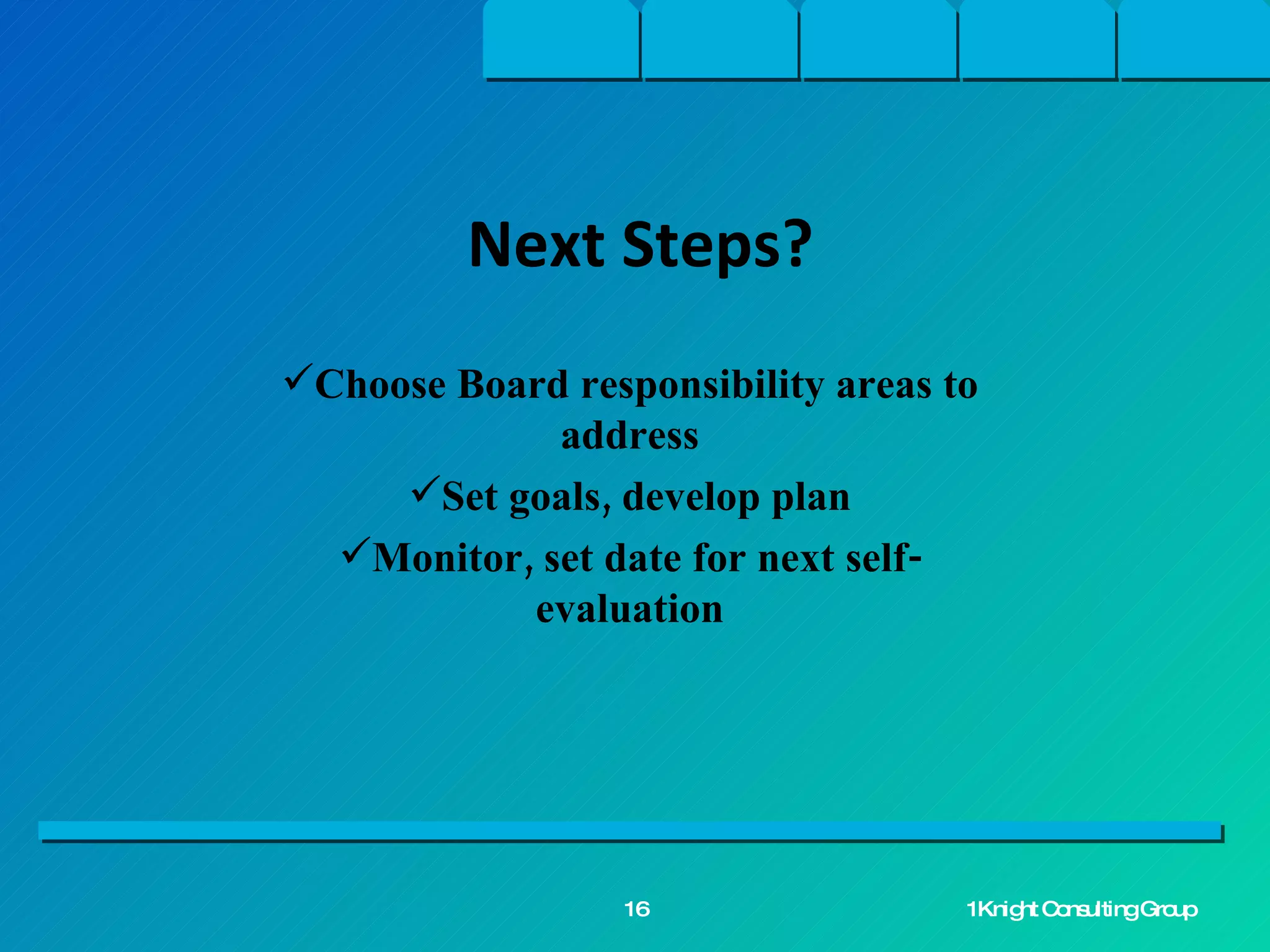 Next Steps?

✓Choose Board responsibility areas to address

✓Set goals, develop plan

✓Monitor, set date for next self-evaluation

16

1Knight Consulting Group